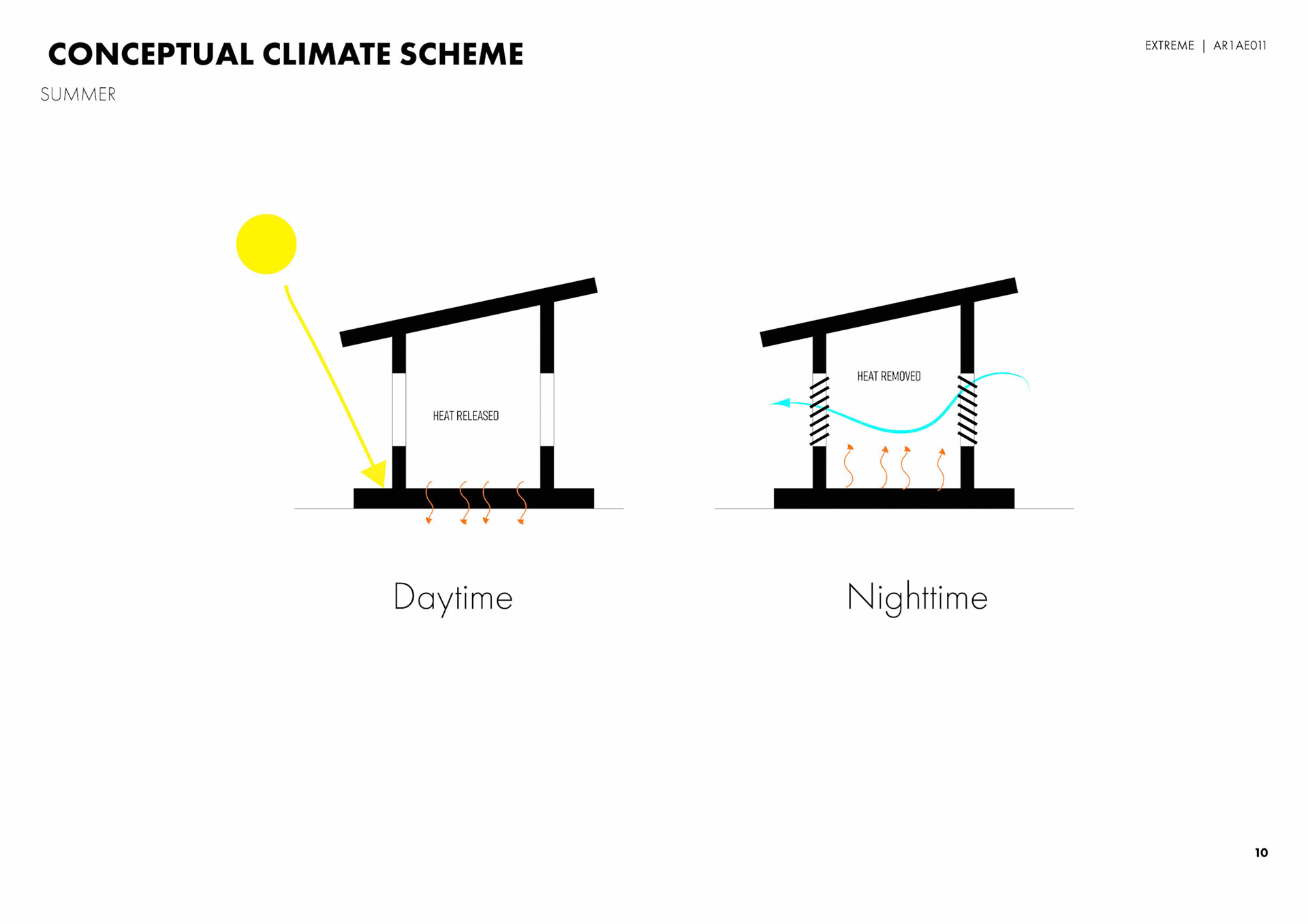 CONCEPTUAL CLIMATE SCHEME

EXTREME | AR1AE011

SUMMER

HEAT RELEASED

HEAT REMOVED

Daytime

Nighttime

10